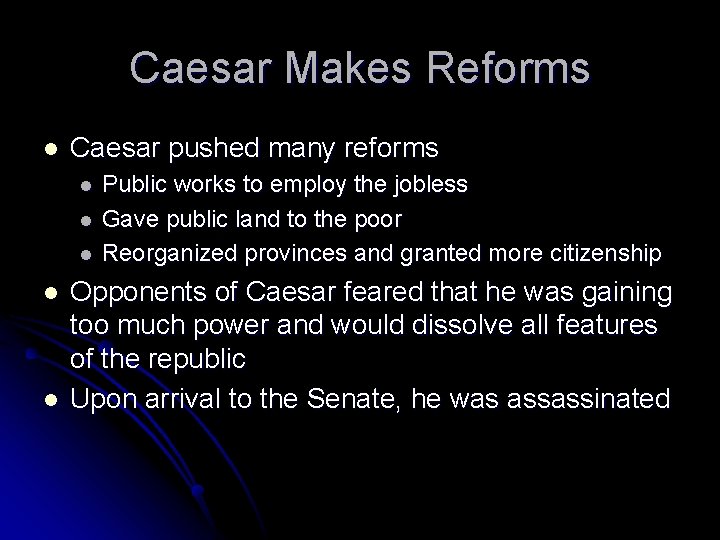 Caesar Makes Reforms

- Caesar pushed many reforms
  - Public works to employ the jobless
  - Gave public land to the poor
  - Reorganized provinces and granted more citizenship
- Opponents of Caesar feared that he was gaining too much power and would dissolve all features of the republic
- Upon arrival to the Senate, he was assassinated